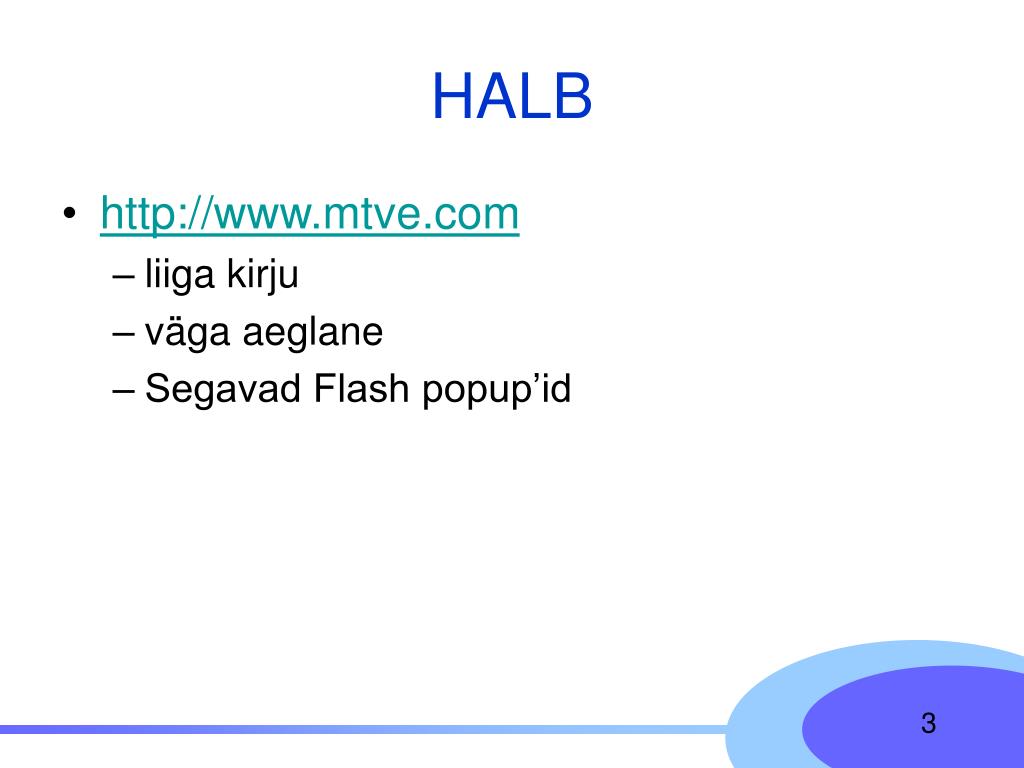 HALB

• http://www.mtve.com
– liiga kirju
– väga aeglane
– Segavad Flash popup’id

3